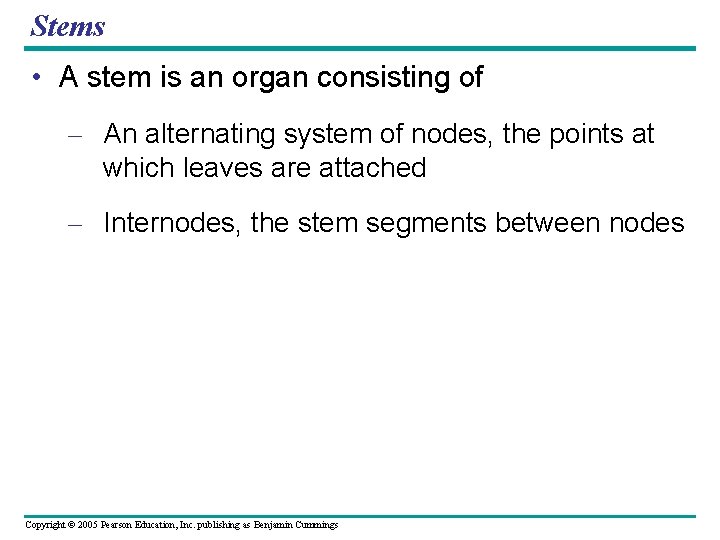 Stems

• A stem is an organ consisting of

– An alternating system of nodes, the points at which leaves are attached

– Internodes, the stem segments between nodes

Copyright © 2005 Pearson Education, Inc. publishing as Benjamin Cummings